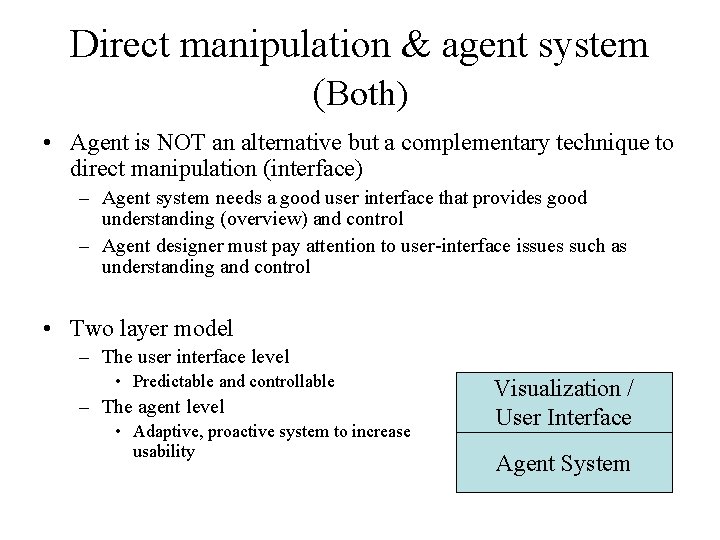 Direct manipulation & agent system (Both)

• Agent is NOT an alternative but a complementary technique to direct manipulation (interface)
 – Agent system needs a good user interface that provides good understanding (overview) and control
 – Agent designer must pay attention to user-interface issues such as understanding and control

• Two layer model
 – The user interface level
  • Predictable and controllable
 – The agent level
  • Adaptive, proactive system to increase usability

Visualization / User Interface

Agent System